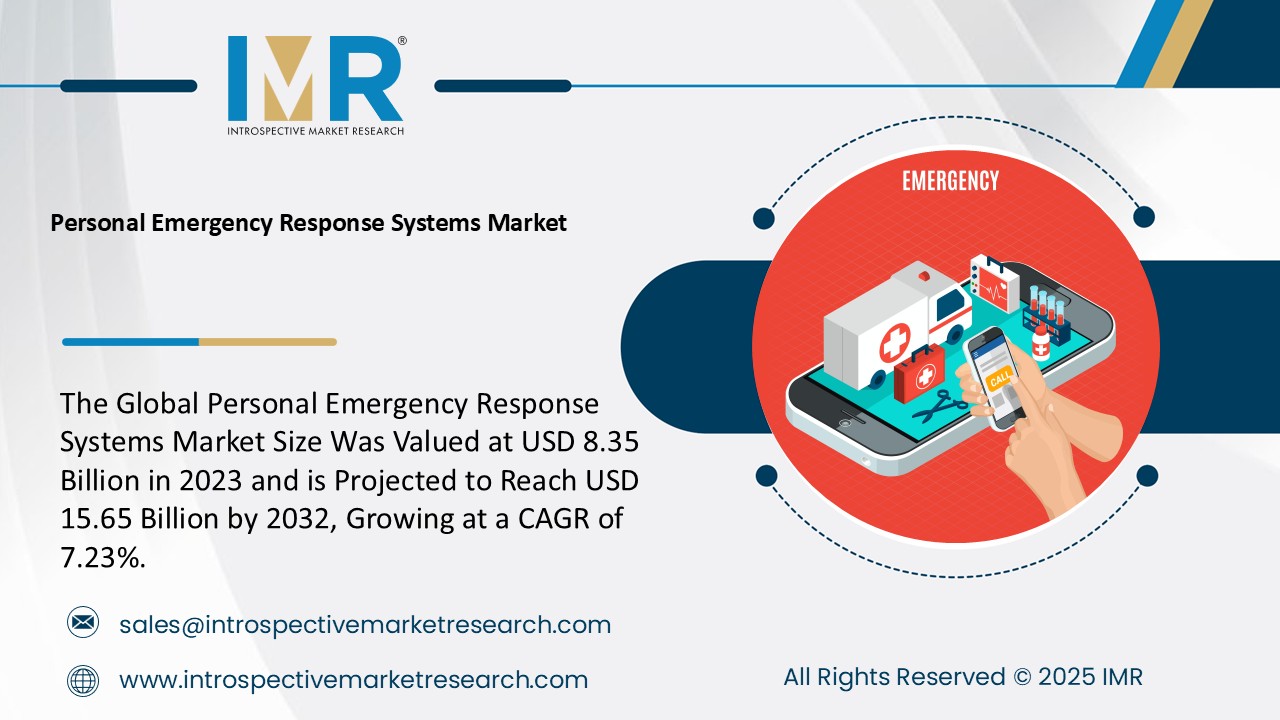 IMR®
INTROSPECTIVE MARKET RESEARCH

Personal Emergency Response Systems Market

EMERGENCY

CALL

The Global Personal Emergency Response Systems Market Size Was Valued at USD 8.35 Billion in 2023 and is Projected to Reach USD 15.65 Billion by 2032, Growing at a CAGR of 7.23%.

sales@introspectivemarketresearch.com

www.introspectivemarketresearch.com

All Rights Reserved © 2025 IMR